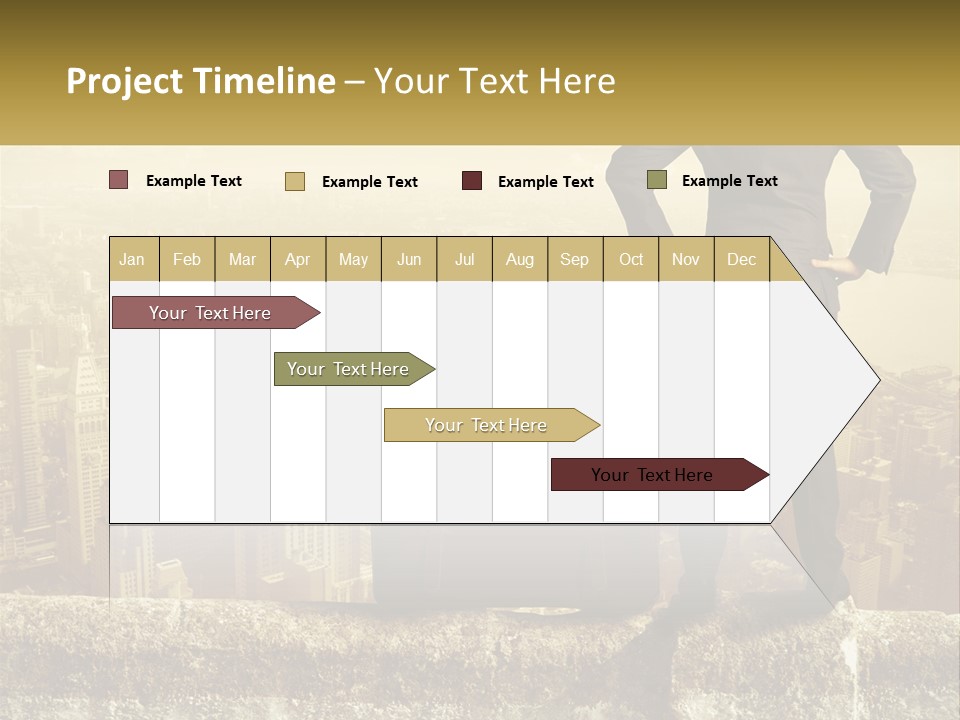 Project Timeline – Your Text Here

Example Text
Example Text
Example Text
Example Text

| Jan | Feb | Mar | Apr | May | Jun | Jul | Aug | Sep | Oct | Nov | Dec |
|---|---|---|---|---|---|---|---|---|---|---|---|

Your Text Here
Your Text Here
Your Text Here
Your Text Here